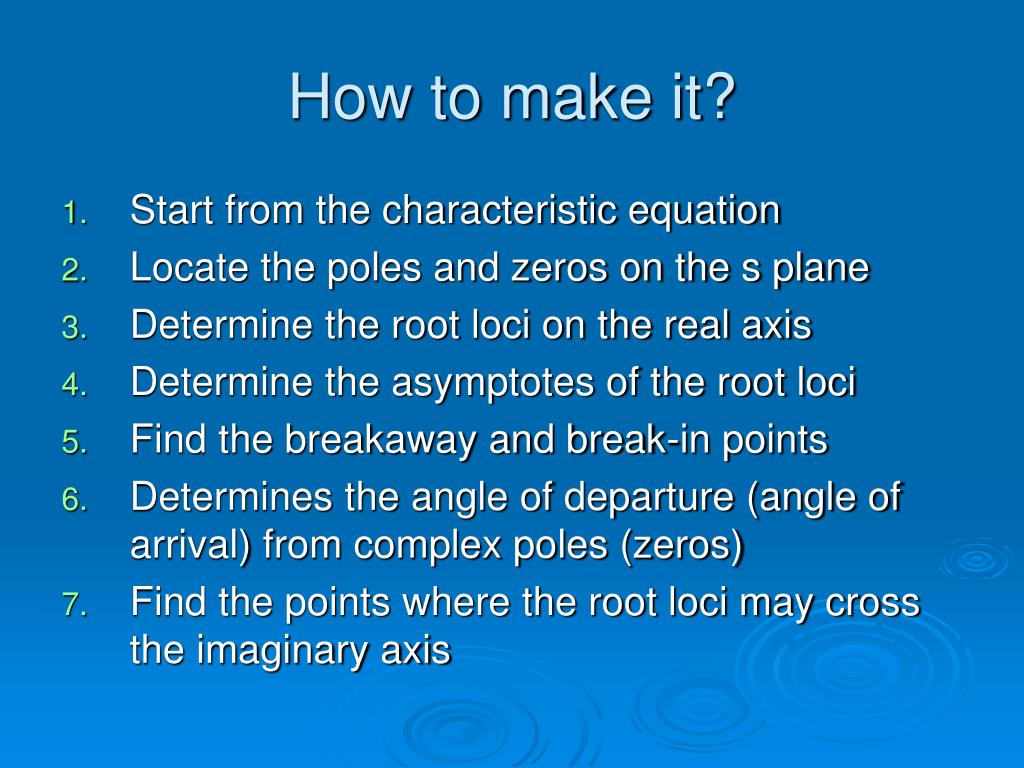 How to make it?

1. Start from the characteristic equation
2. Locate the poles and zeros on the s plane
3. Determine the root loci on the real axis
4. Determine the asymptotes of the root loci
5. Find the breakaway and break-in points
6. Determines the angle of departure (angle of arrival) from complex poles (zeros)
7. Find the points where the root loci may cross the imaginary axis